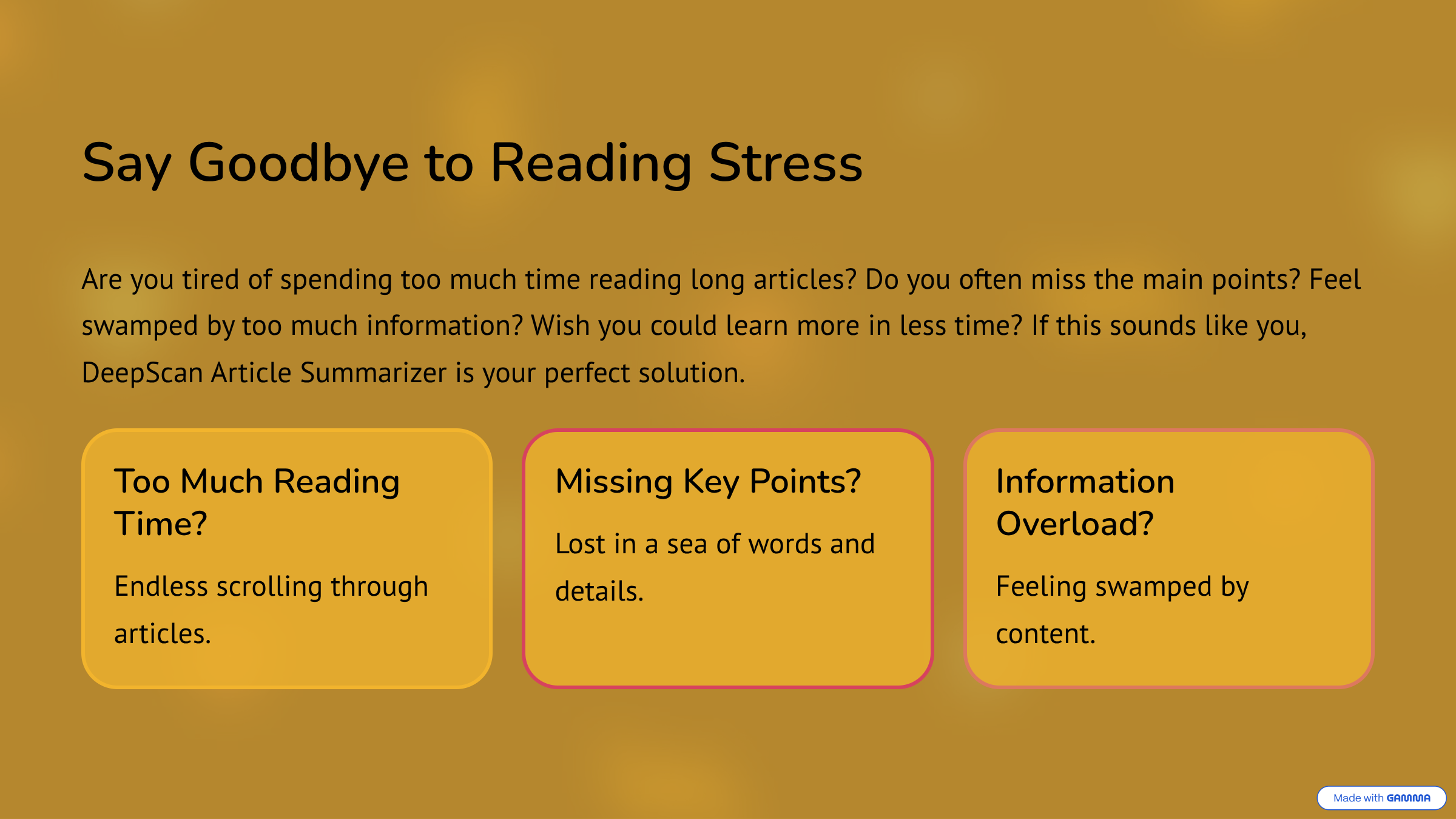 Say Goodbye to Reading Stress

Are you tired of spending too much time reading long articles? Do you often miss the main points? Feel swamped by too much information? Wish you could learn more in less time? If this sounds like you, DeepScan Article Summarizer is your perfect solution.

Too Much Reading Time?

Endless scrolling through articles.

Missing Key Points?

Lost in a sea of words and details.

Information Overload?

Feeling swamped by content.

Made with GAMMA